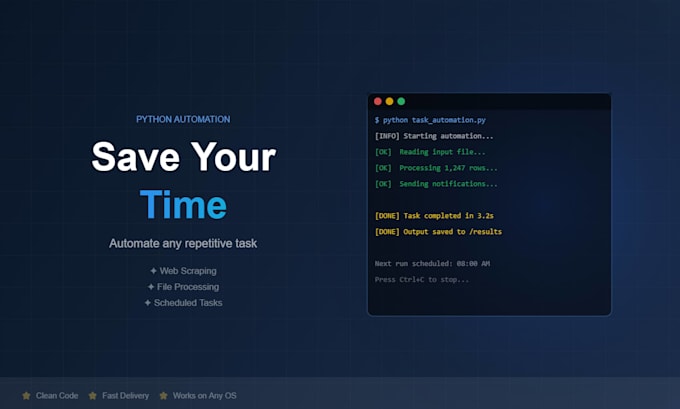 PYTHON AUTOMATION

Save Your Time

Automate any repetitive task

✦ Web Scraping
✦ File Processing
✦ Scheduled Tasks

$ python task_automation.py
[INFO] Starting automation...
[OK] Reading input file...
[OK] Processing 1,247 rows...
[OK] Sending notifications...

[DONE] Task completed in 3.2s
[DONE] Output saved to /results

Next run scheduled: 08:00 AM
Press Ctrl+C to stop...

★ Clean Code ★ Fast Delivery ★ Works on Any OS